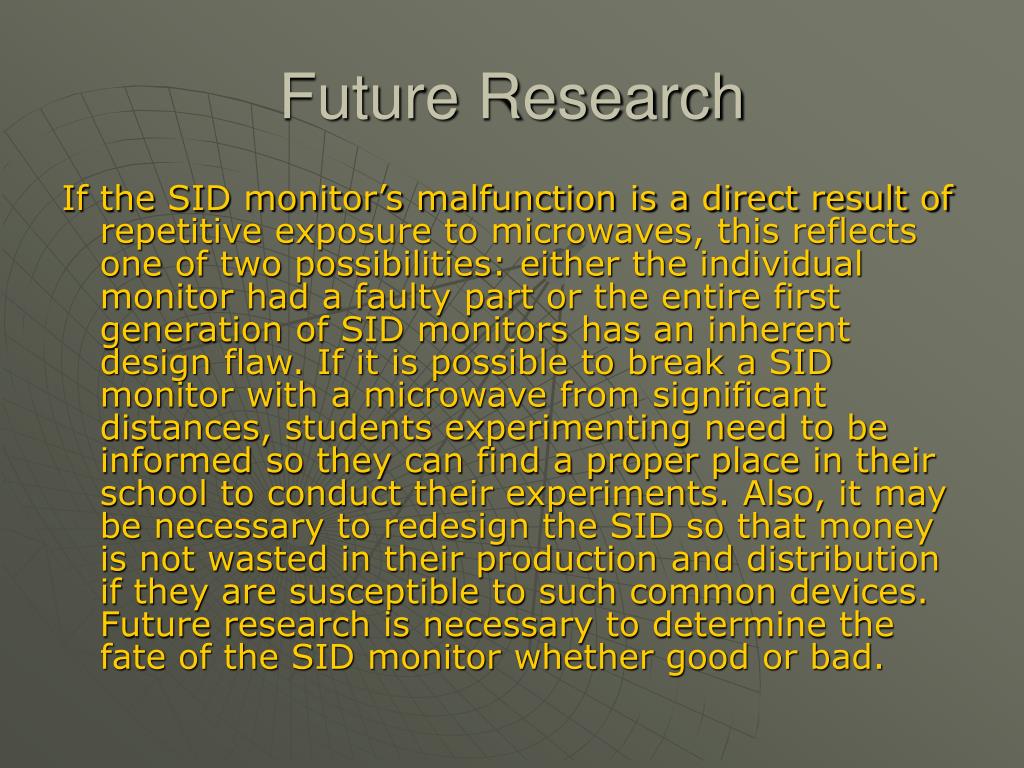 Future Research

If the SID monitor’s malfunction is a direct result of repetitive exposure to microwaves, this reflects one of two possibilities: either the individual monitor had a faulty part or the entire first generation of SID monitors has an inherent design flaw. If it is possible to break a SID monitor with a microwave from significant distances, students experimenting need to be informed so they can find a proper place in their school to conduct their experiments. Also, it may be necessary to redesign the SID so that money is not wasted in their production and distribution if they are susceptible to such common devices. Future research is necessary to determine the fate of the SID monitor whether good or bad.